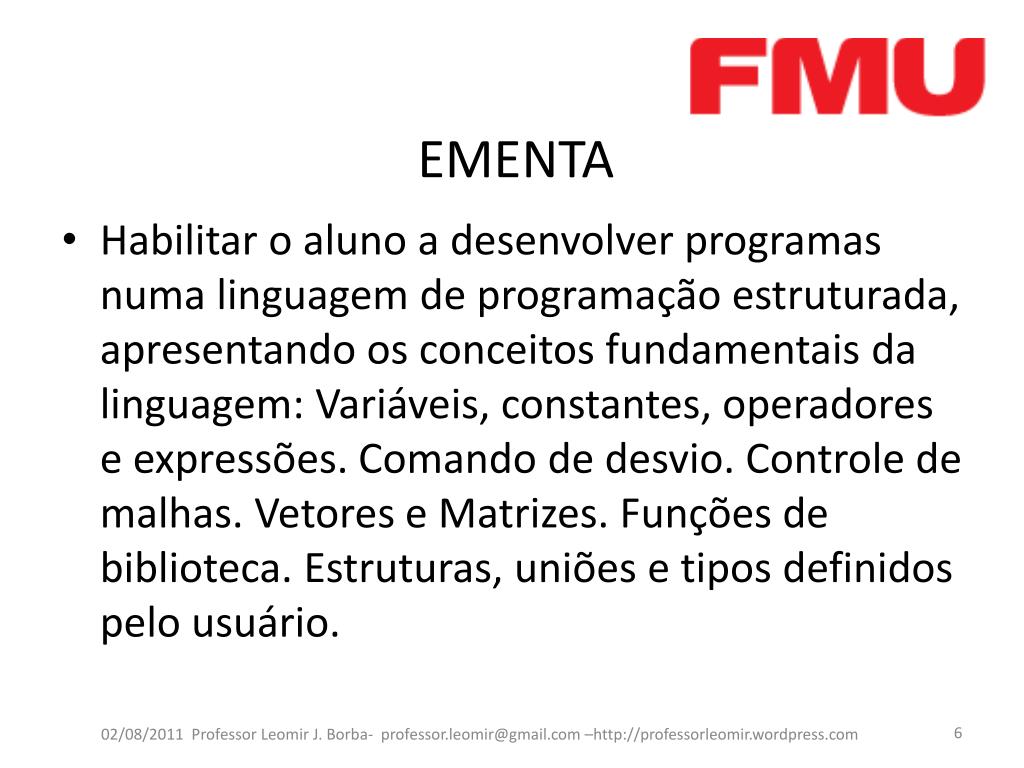 FMU

EMENTA

• Habilitar o aluno a desenvolver programas numa linguagem de programação estruturada, apresentando os conceitos fundamentais da linguagem: Variáveis, constantes, operadores e expressões. Comando de desvio. Controle de malhas. Vetores e Matrizes. Funções de biblioteca. Estruturas, uniões e tipos definidos pelo usuário.

02/08/2011 Professor Leomir J. Borba- professor.leomir@gmail.com –http://professorleomir.wordpress.com

6